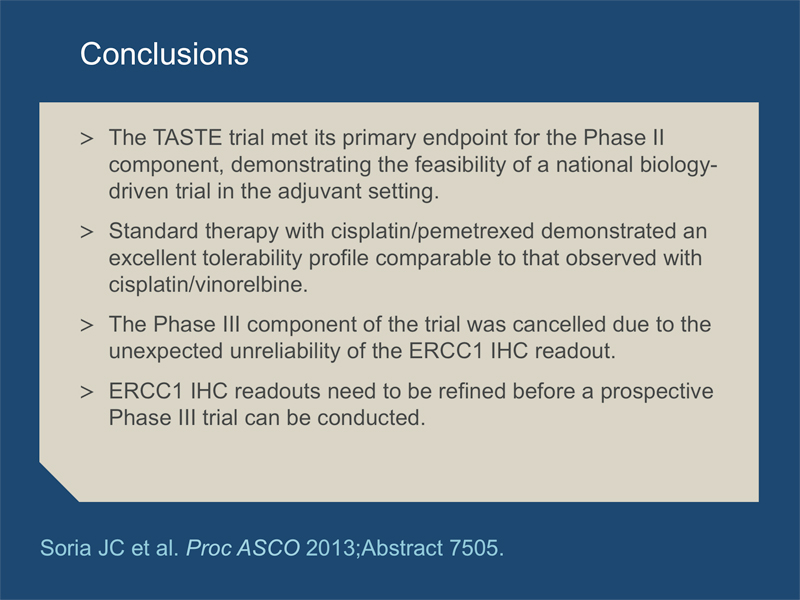 Conclusions

> The TASTE trial met its primary endpoint for the Phase II component, demonstrating the feasibility of a national biology-driven trial in the adjuvant setting.

> Standard therapy with cisplatin/pemetrexed demonstrated an excellent tolerability profile comparable to that observed with cisplatin/vinorelbine.

> The Phase III component of the trial was cancelled due to the unexpected unreliability of the ERCC1 IHC readout.

> ERCC1 IHC readouts need to be refined before a prospective Phase III trial can be conducted.

Soria JC et al. Proc ASCO 2013;Abstract 7505.